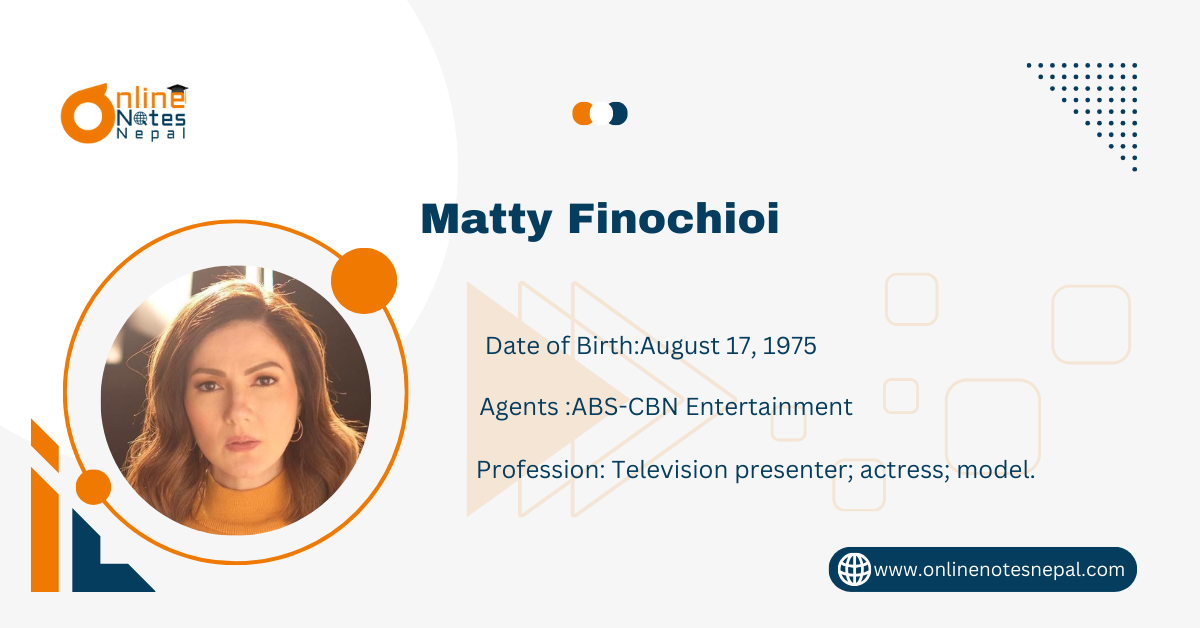 Online Notes Nepal

Matty Finochioi

Date of Birth:August 17, 1975

Agents :ABS-CBN Entertainment

Profession: Television presenter; actress; model.

www.onlinenotesnepal.com